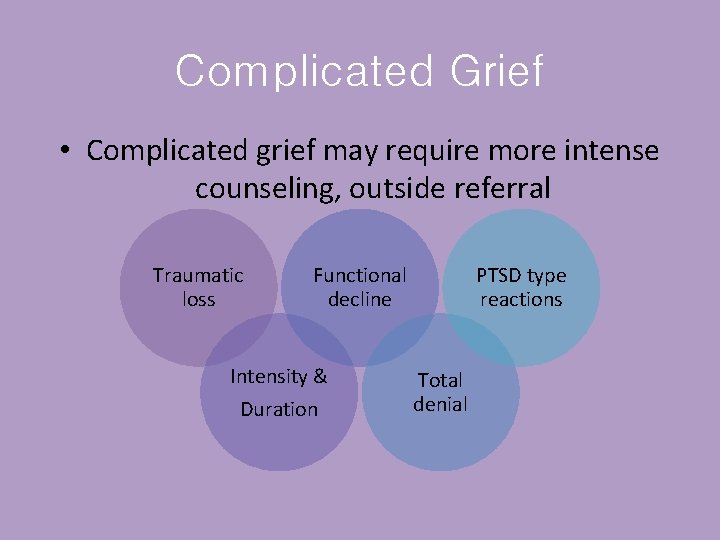 Complicated Grief

• Complicated grief may require more intense counseling, outside referral

Traumatic loss

Functional decline

PTSD type reactions

Intensity & Duration

Total denial